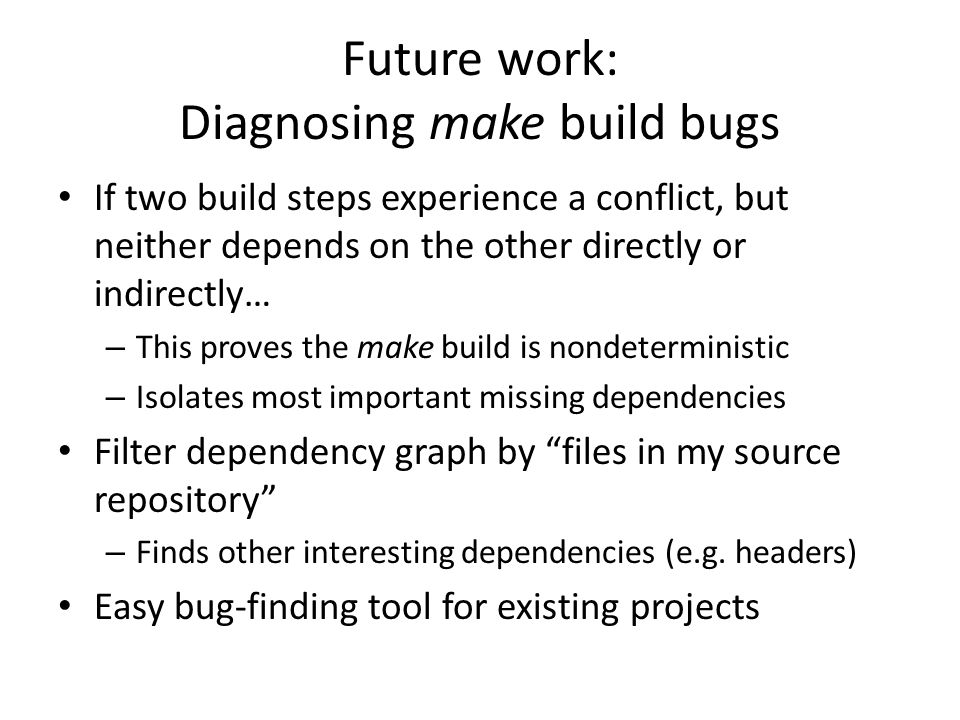 Future work:
Diagnosing make build bugs

• If two build steps experience a conflict, but neither depends on the other directly or indirectly…
– This proves the make build is nondeterministic
– Isolates most important missing dependencies
• Filter dependency graph by “files in my source repository”
– Finds other interesting dependencies (e.g. headers)
• Easy bug-finding tool for existing projects